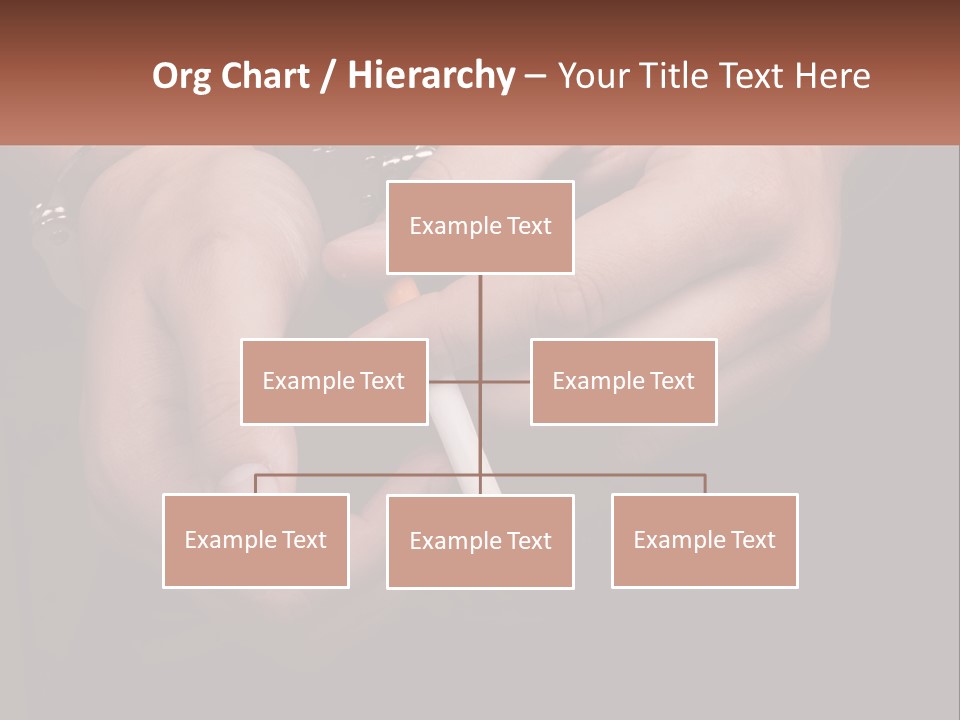 Org Chart / Hierarchy – Your Title Text Here

Example Text

Example Text

Example Text

Example Text

Example Text

Example Text